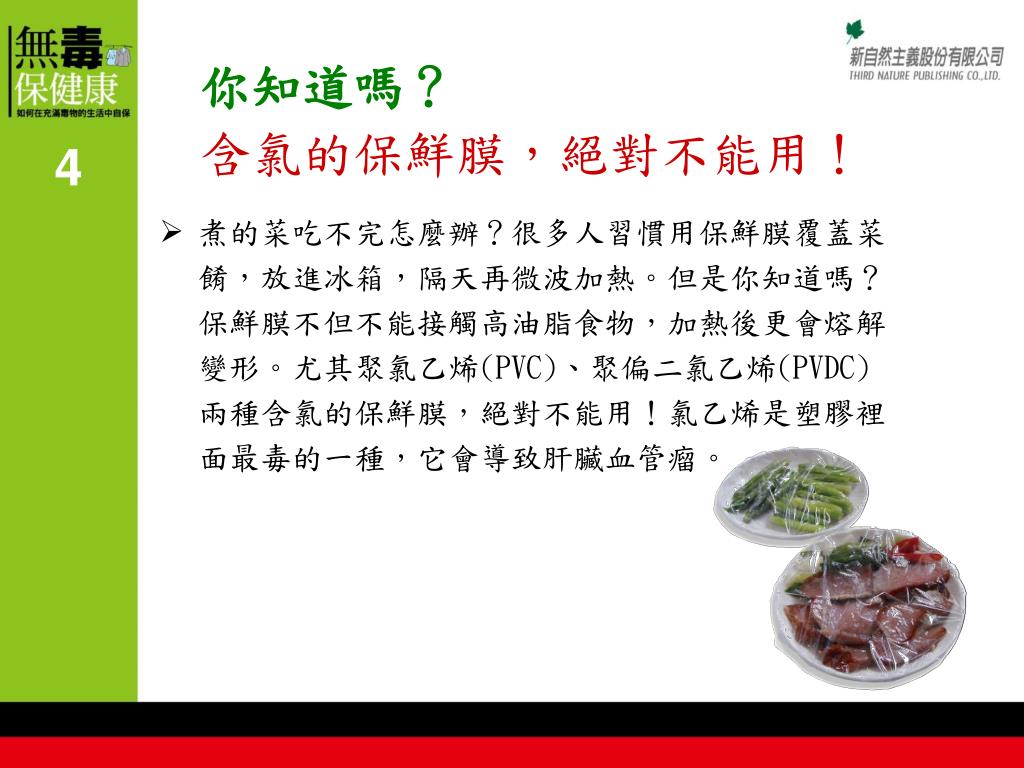 無毒保健康
如何在充滿毒物的生活中自保

4

新自然主義股份有限公司
THIRD NATURE PUBLISHING CO.,LTD.

你知道嗎？
含氯的保鮮膜，絕對不能用！

➢ 煮的菜吃不完怎麼辦？很多人習慣用保鮮膜覆蓋菜餚，放進冰箱，隔天再微波加熱。但是你知道嗎？保鮮膜不但不能接觸高油脂食物，加熱後更會熔解變形。尤其聚氯乙烯(PVC)、聚偏二氯乙烯(PVDC)兩種含氯的保鮮膜，絕對不能用！氯乙烯是塑膠裡面最毒的一種，它會導致肝臟血管瘤。